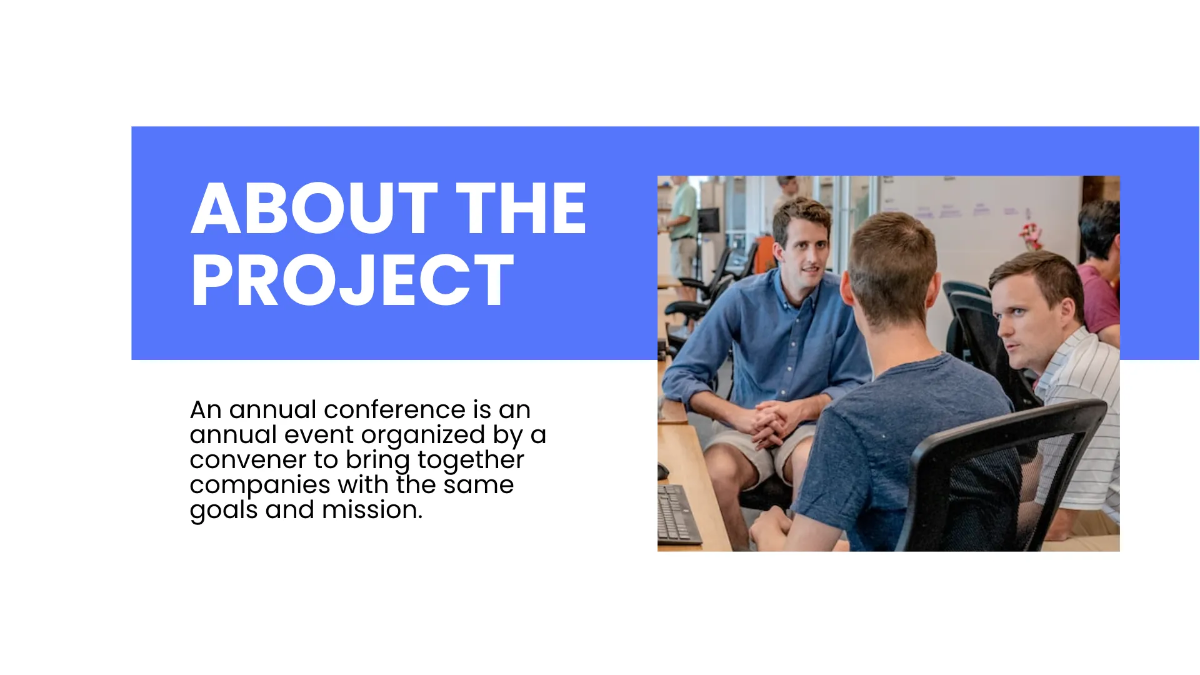 ABOUT THE PROJECT

An annual conference is an annual event organized by a convener to bring together companies with the same goals and mission.